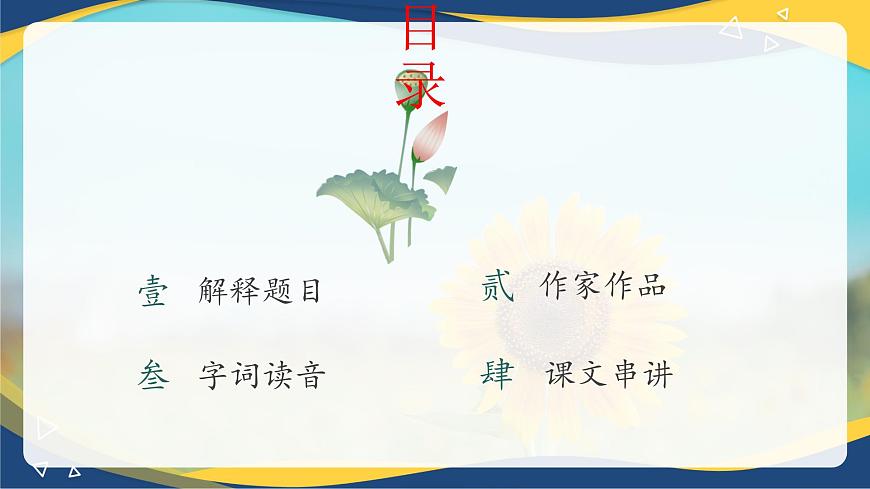 目录

壹 解释题目

贰 作家作品

叁 字词读音

肆 课文串讲